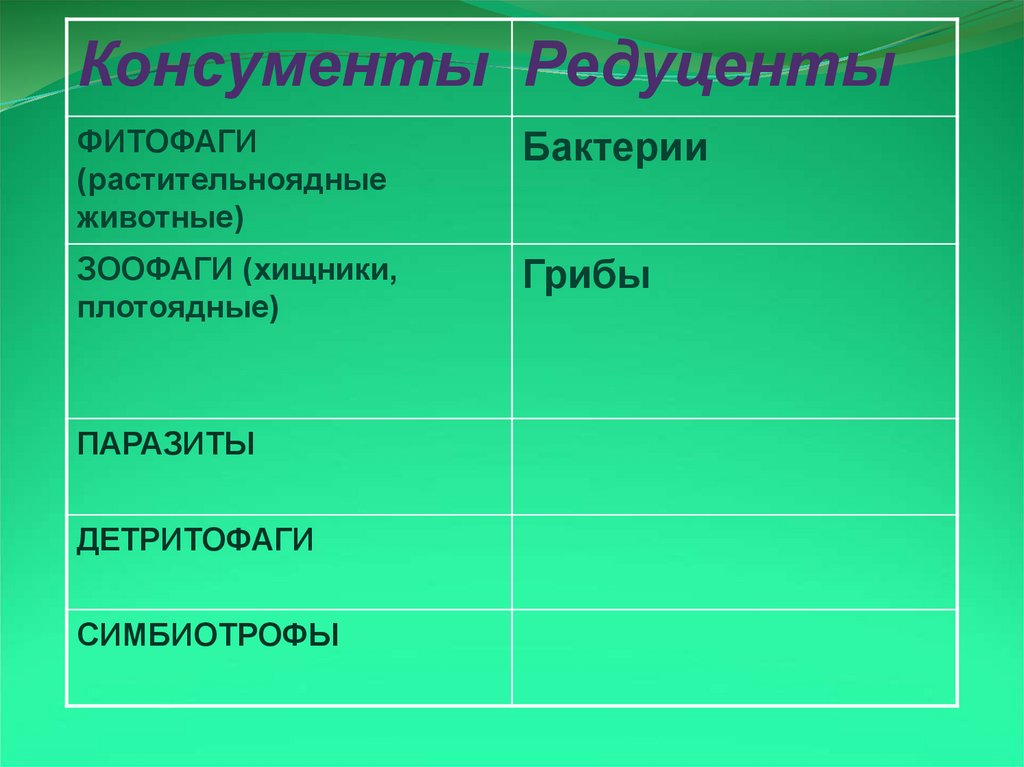 | Консументы | Редуценты |
|---|---|
| ФИТОФАГИ (растительноядные животные) | Бактерии |
| ЗООФАГИ (хищники, плотоядные) | Грибы |
| ПАРАЗИТЫ | |
| ДЕТРИТОФАГИ | |
| СИМБИОТРОФЫ | |